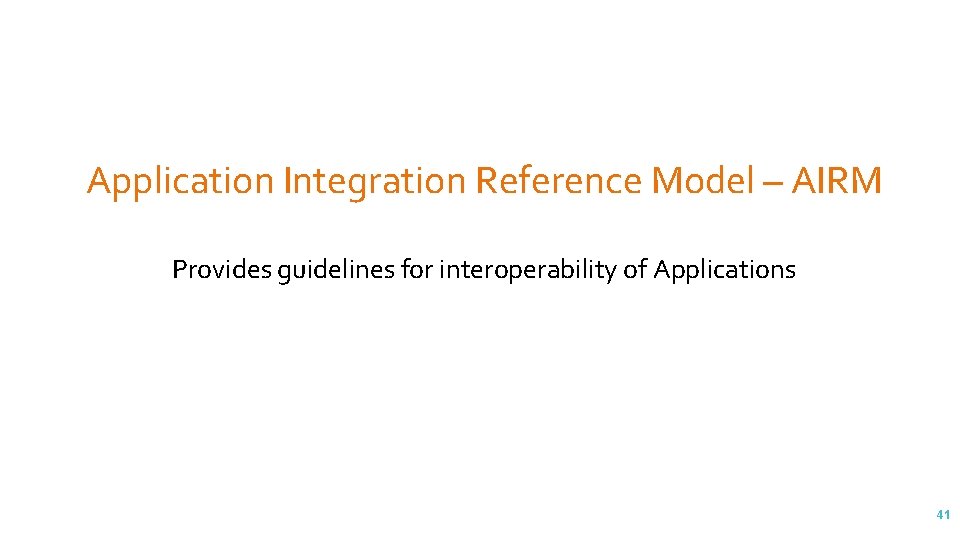 Application Integration Reference Model – AIRM

Provides guidelines for interoperability of Applications

41